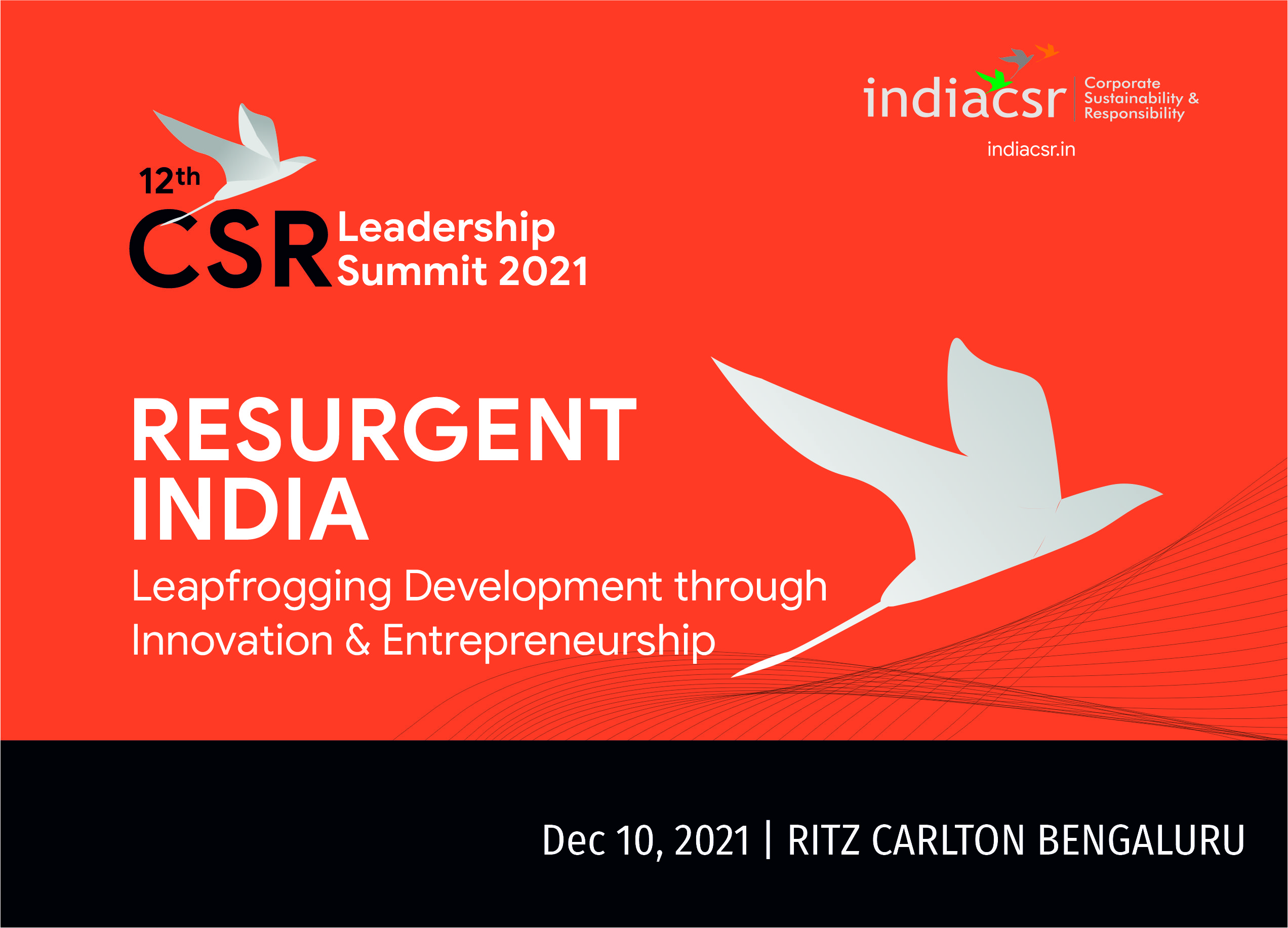 indiacsr Corporate Sustainability & Responsibility
indiacsr.in

12th
CSR Leadership Summit 2021

RESURGENT INDIA
Leapfrogging Development through Innovation & Entrepreneurship

Dec 10, 2021 | RITZ CARLTON BENGALURU